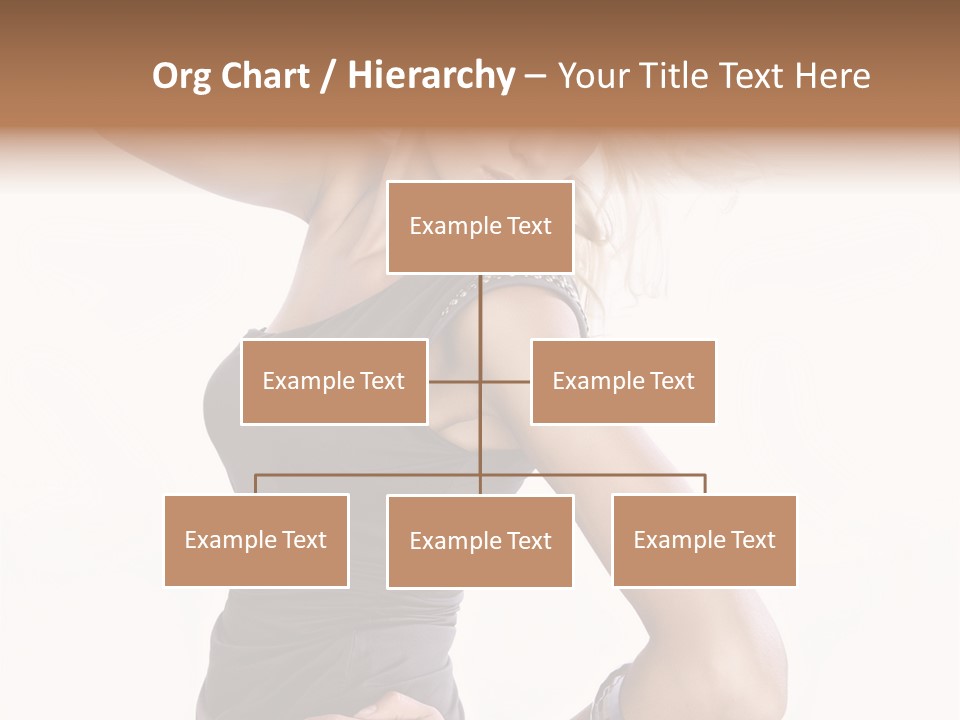 Org Chart / Hierarchy – Your Title Text Here

Example Text

Example Text

Example Text

Example Text

Example Text

Example Text